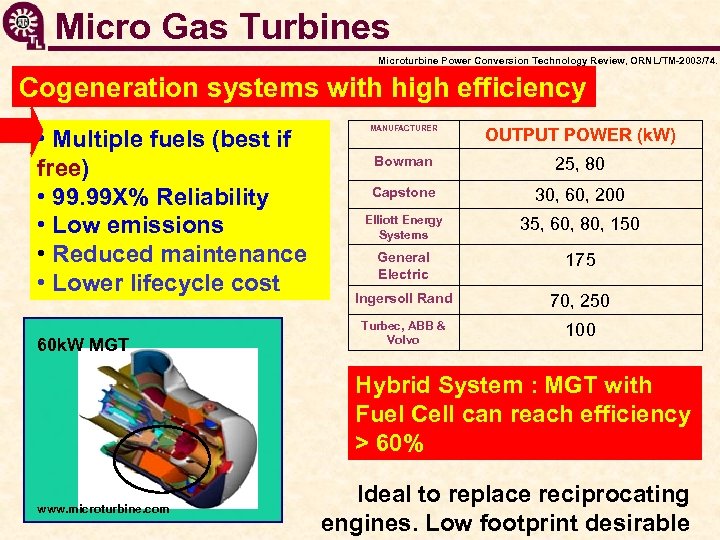 Micro Gas Turbines

Microturbine Power Conversion Technology Review, ORNL/TM-2003/74.

Cogeneration systems with high efficiency

• Multiple fuels (best if free)
• 99.99X% Reliability
• Low emissions
• Reduced maintenance
• Lower lifecycle cost

| MANUFACTURER | OUTPUT POWER (kW) |
|---|---|
| Bowman | 25, 80 |
| Capstone | 30, 60, 200 |
| Elliott Energy Systems | 35, 60, 80, 150 |
| General Electric | 175 |
| Ingersoll Rand | 70, 250 |
| Turbec, ABB & Volvo | 100 |

60kW MGT

www.microturbine.com

Hybrid System : MGT with Fuel Cell can reach efficiency > 60%

Ideal to replace reciprocating engines. Low footprint desirable